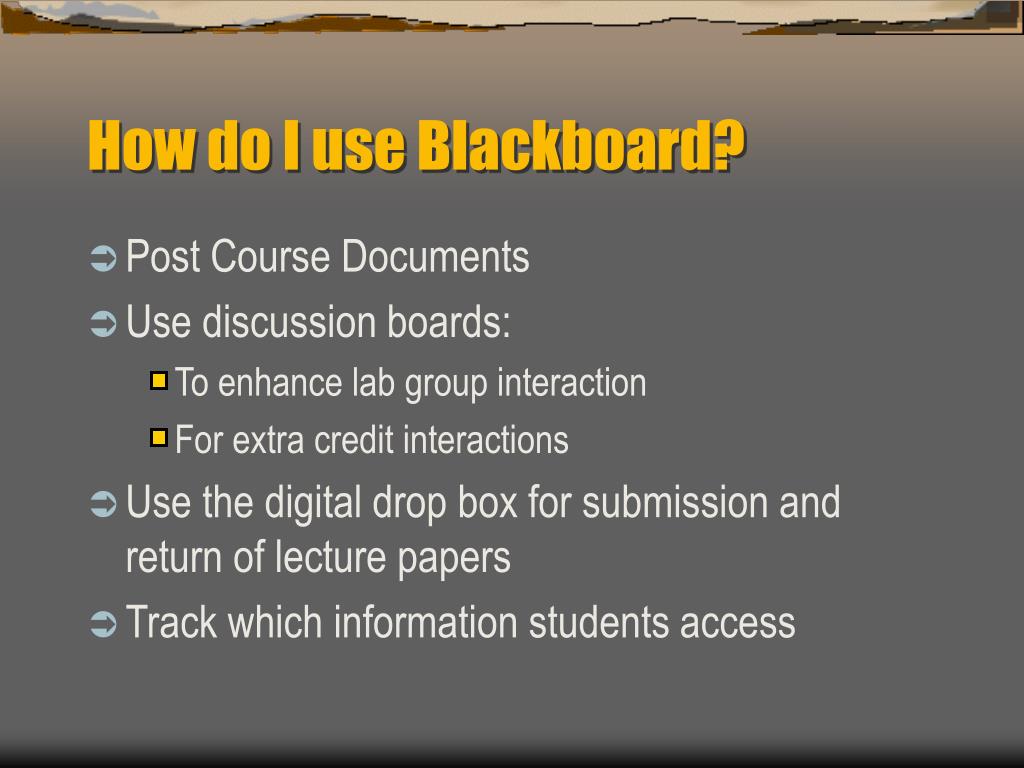 How do I use Blackboard?

Post Course Documents

Use discussion boards:

To enhance lab group interaction

For extra credit interactions

Use the digital drop box for submission and return of lecture papers

Track which information students access